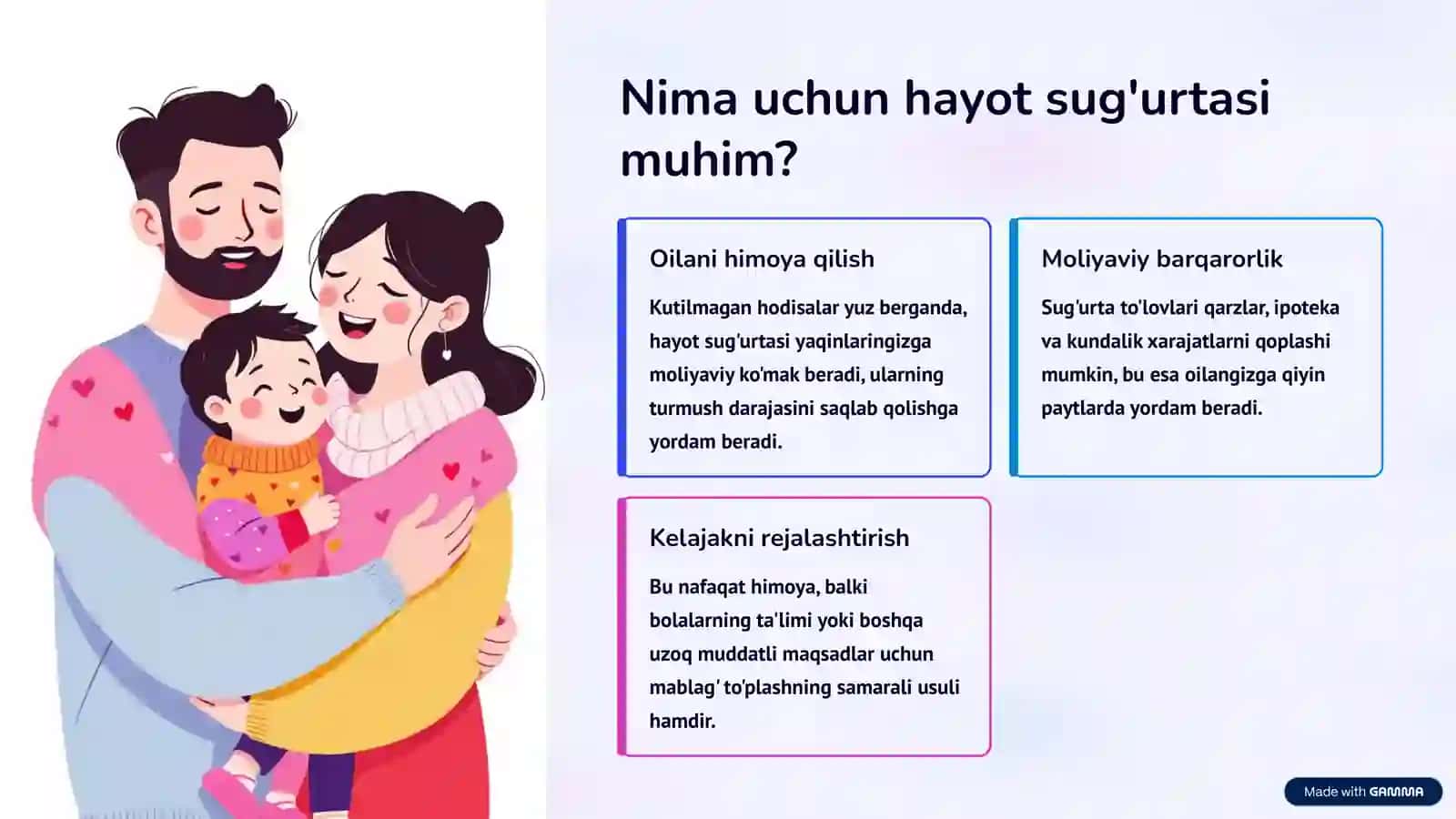 Nima uchun hayot sug'urtasi muhim?

Oilani himoya qilish

Kutilmagan hodisalar yuz berganda, hayot sug'urtasi yaqinlaringizga moliyaviy ko'mak beradi, ularning turmush darajasini saqlab qolishga yordam beradi.

Moliyaviy barqarorlik

Sug'urta to'lovlari qarzlar, ipoteka va kundalik xarajatlarni qoplashi mumkin, bu esa oilangizga qiyin paytlarda yordam beradi.

Kelajakni rejalashtirish

Bu nafaqat himoya, balki bolalarning ta'limi yoki boshqa uzoq muddatli maqsadlar uchun mablag' to'plashning samarali usuli hamdir.

Made with GAMMA